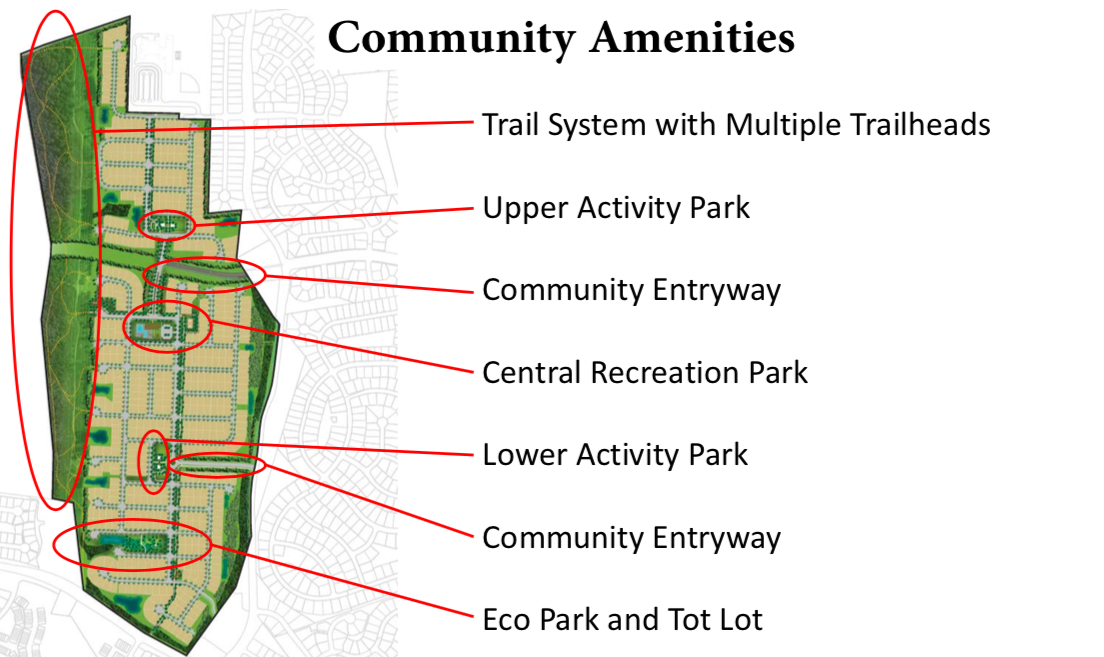 Community Amenities

Trail System with Multiple Trailheads

Upper Activity Park

Community Entryway

Central Recreation Park

Lower Activity Park

Community Entryway

Eco Park and Tot Lot